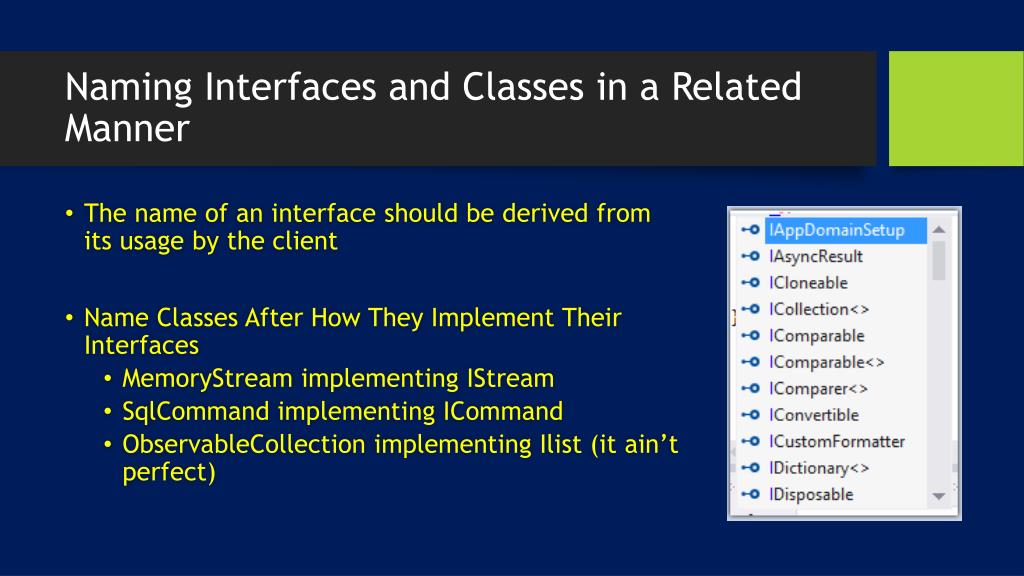 Naming Interfaces and Classes in a Related Manner

• The name of an interface should be derived from its usage by the client

• Name Classes After How They Implement Their Interfaces
  • MemoryStream implementing IStream
  • SqlCommand implementing ICommand
  • ObservableCollection implementing Ilist (it ain't perfect)

IAppDomainSetup
IAsyncResult
ICloneable
ICollection<>
IComparable
IComparable<>
IComparer<>
IConvertible
ICustomFormatter
IDictionary<>
IDisposable